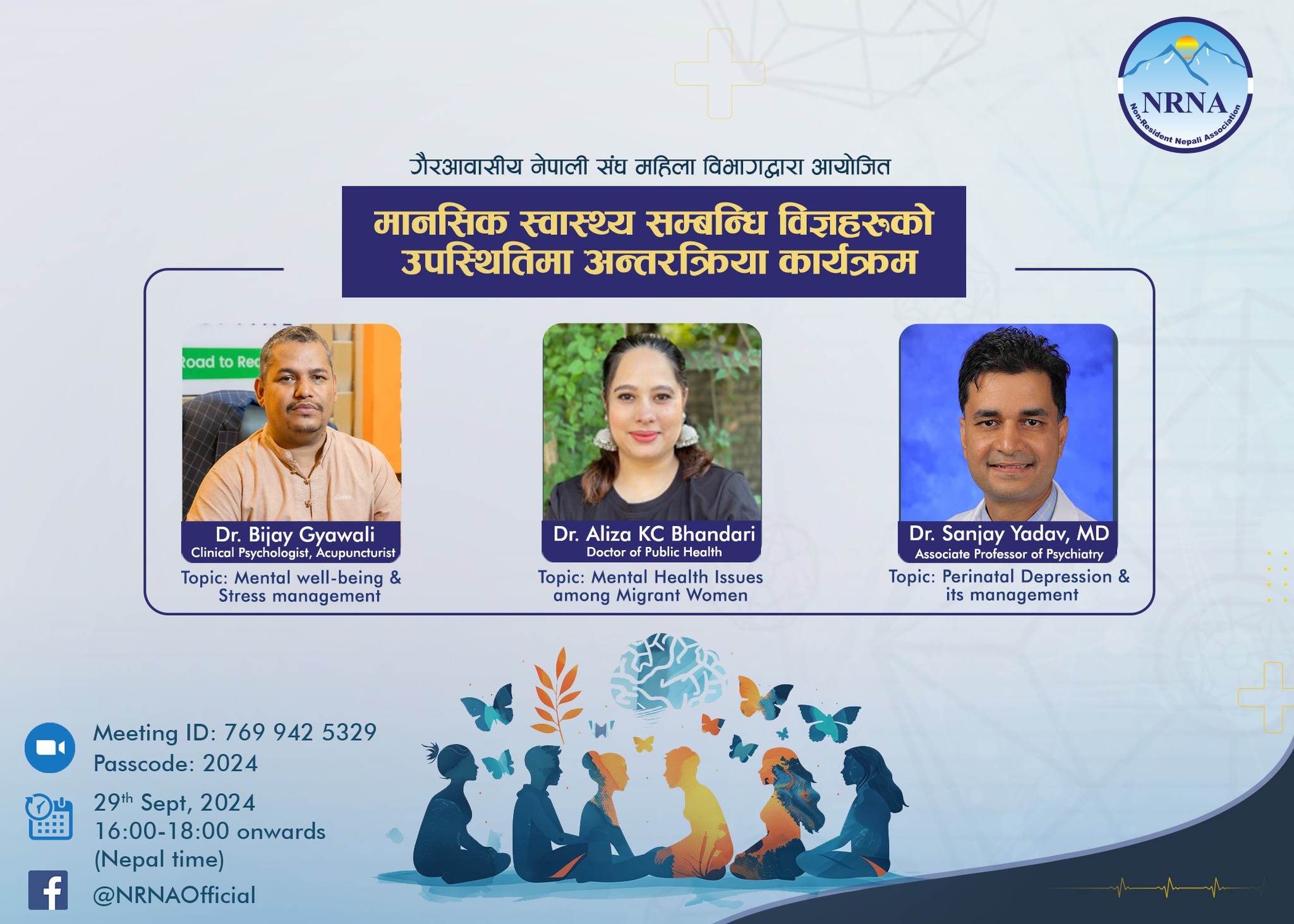 NRNA
Non-Resident Nepali Association

गैरआवासीय नेपाली संघ महिला विभागद्वारा आयोजित

मानसिक स्वास्थ्य सम्बन्धि विज्ञहरूको उपस्थितिमा अन्तरक्रिया कार्यक्रम

Road to Rec

Dr. Bijay Gyawali
Clinical Psychologist, Acupuncturist
Topic: Mental well-being & Stress management

Dr. Aliza KC Bhandari
Doctor of Public Health
Topic: Mental Health Issues among Migrant Women

Dr. Sanjay Yadav, MD
Associate Professor of Psychiatry
Topic: Perinatal Depression & its management

Meeting ID: 769 942 5329
Passcode: 2024

29th Sept, 2024
16:00-18:00 onwards
(Nepal time)

@NRNAOfficial